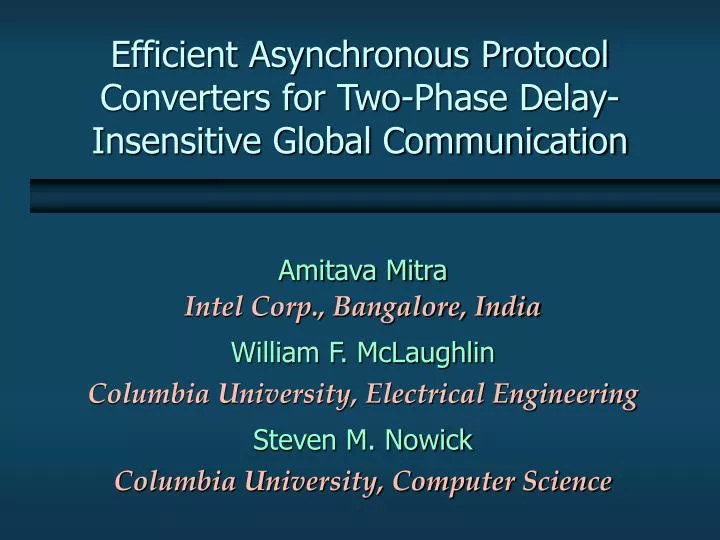 Efficient Asynchronous Protocol Converters for Two-Phase Delay-Insensitive Global Communication

Amitava Mitra
Intel Corp., Bangalore, India

William F. McLaughlin
Columbia University, Electrical Engineering

Steven M. Nowick
Columbia University, Computer Science